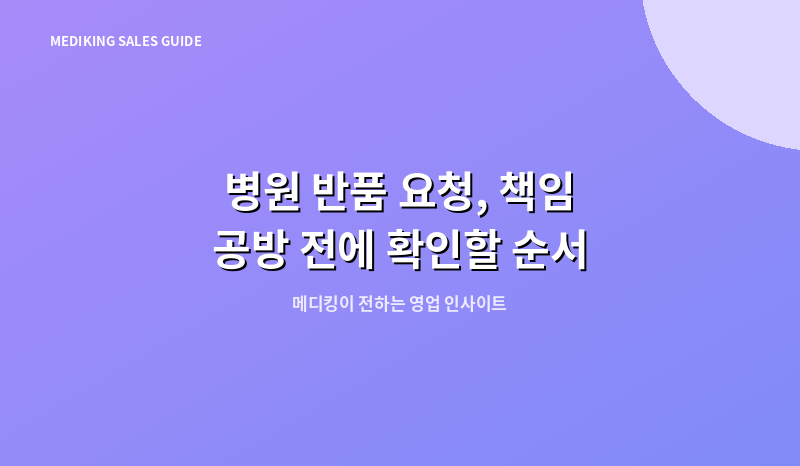 MEDIKING SALES GUIDE

병원 반품 요청, 책임 공방 전에 확인할 순서

메디킹이 전하는 영업 인사이트